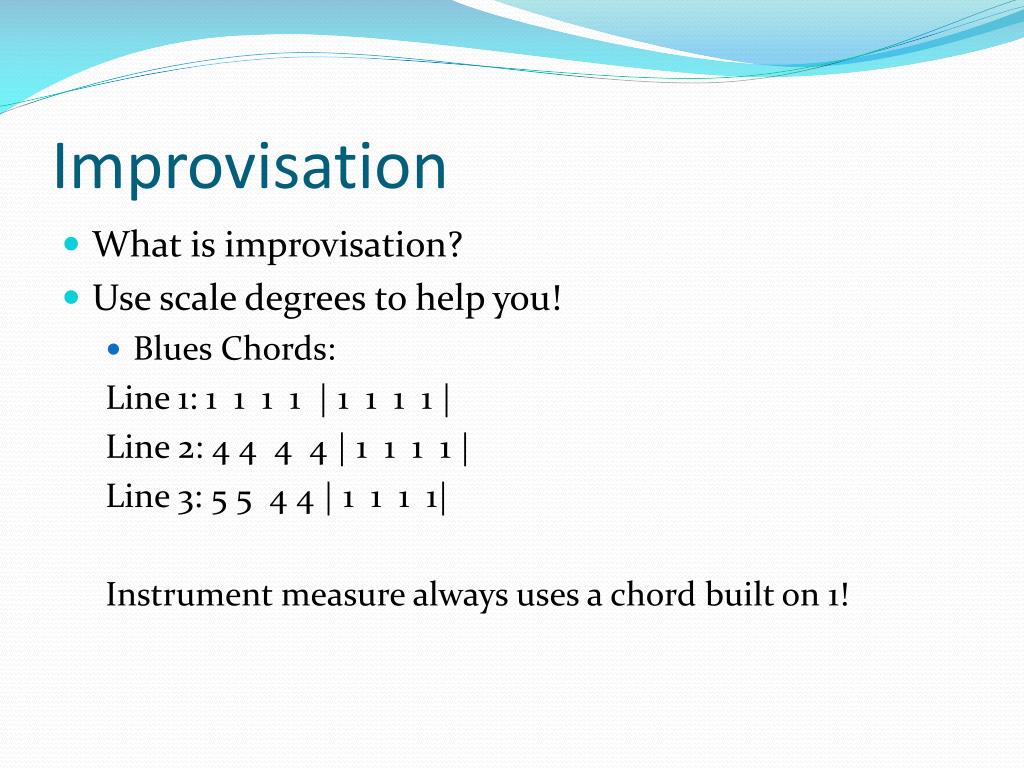 Improvisation

What is improvisation?

Use scale degrees to help you!

Blues Chords:

Line 1: 1 1 1 1 | 1 1 1 1 |

Line 2: 4 4 4 4 | 1 1 1 1 |

Line 3: 5 5 4 4 | 1 1 1 1|

Instrument measure always uses a chord built on 1!